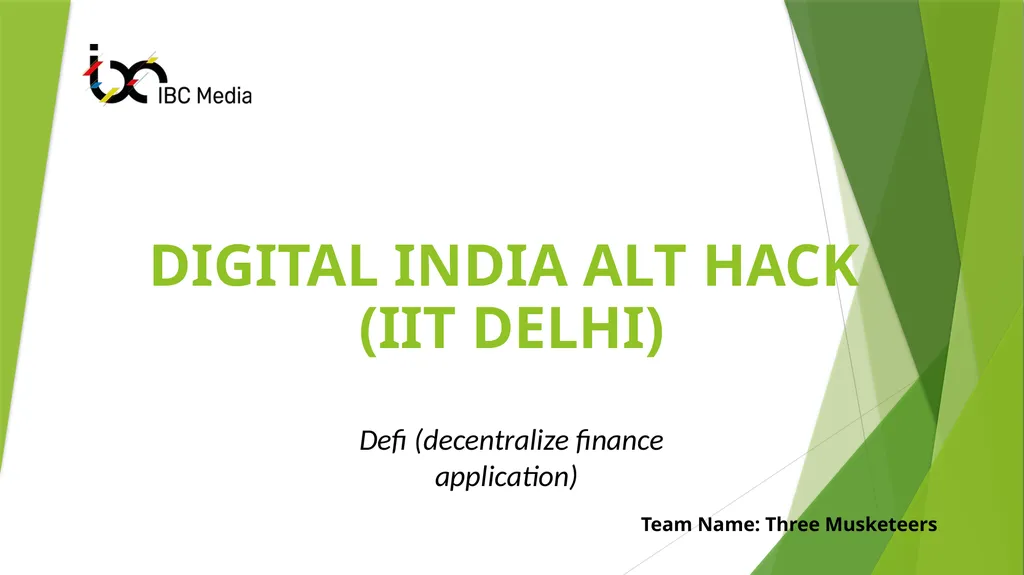 IBC Media

DIGITAL INDIA ALT HACK (IIT DELHI)

Defi (decentralize finance application)

Team Name: Three Musketeers